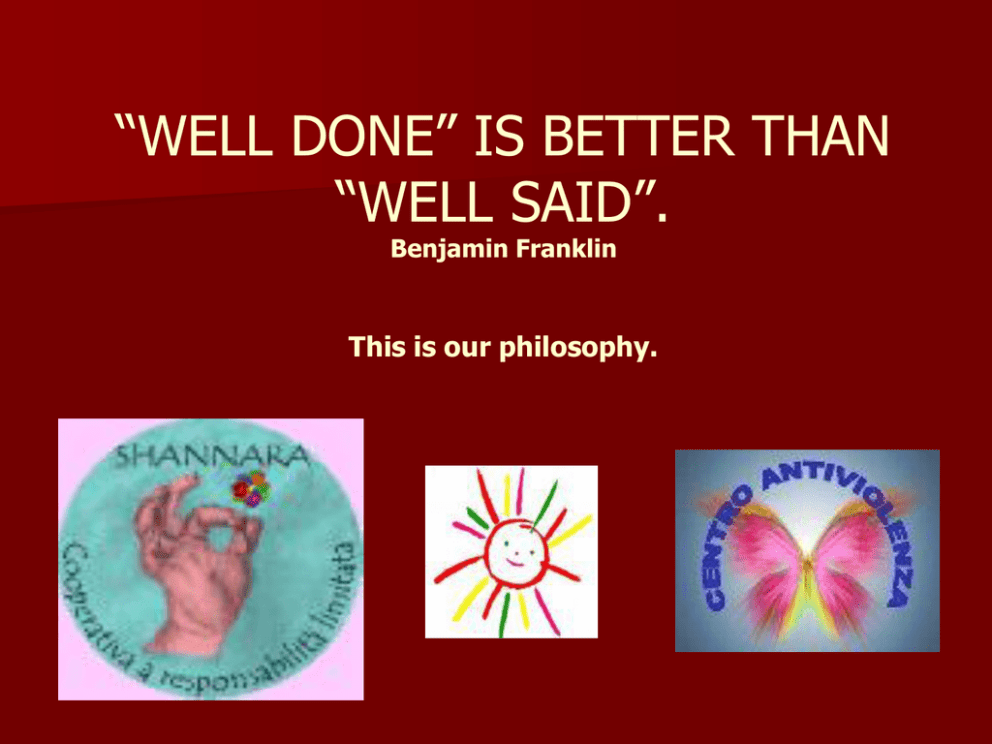 “WELL DONE” IS BETTER THAN “WELL SAID”.
Benjamin Franklin

This is our philosophy.

SHANNARA
Cooperativa a responsabilità limitata

CENTRO ANTIVIOLENZA